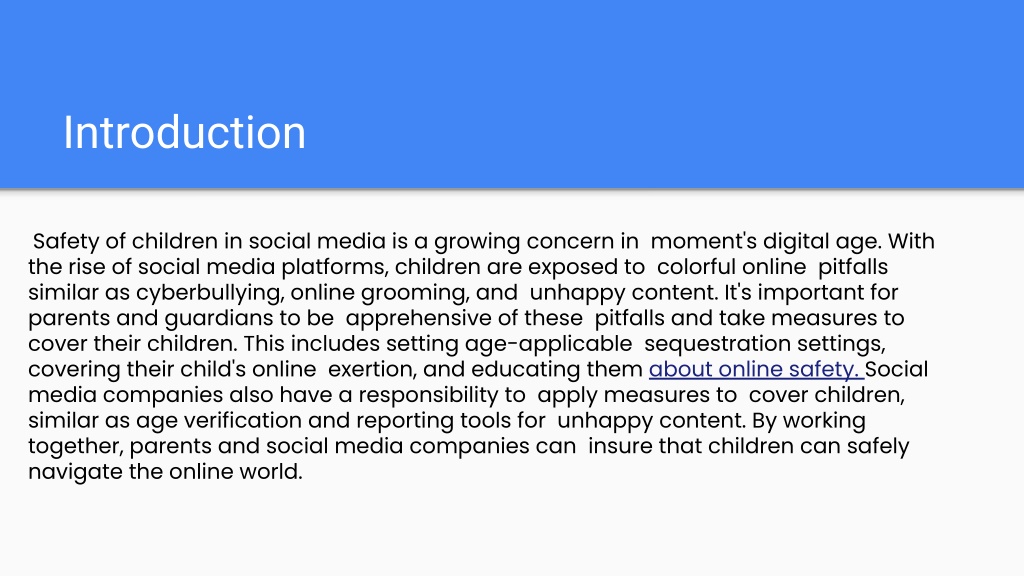 Introduction

Safety of children in social media is a growing concern in moment's digital age. With the rise of social media platforms, children are exposed to colorful online pitfalls similar as cyberbullying, online grooming, and unhappy content. It's important for parents and guardians to be apprehensive of these pitfalls and take measures to cover their children. This includes setting age-applicable sequestration settings, covering their child's online exertion, and educating them about online safety. Social media companies also have a responsibility to apply measures to cover children, similar as age verification and reporting tools for unhappy content. By working together, parents and social media companies can insure that children can safely navigate the online world.